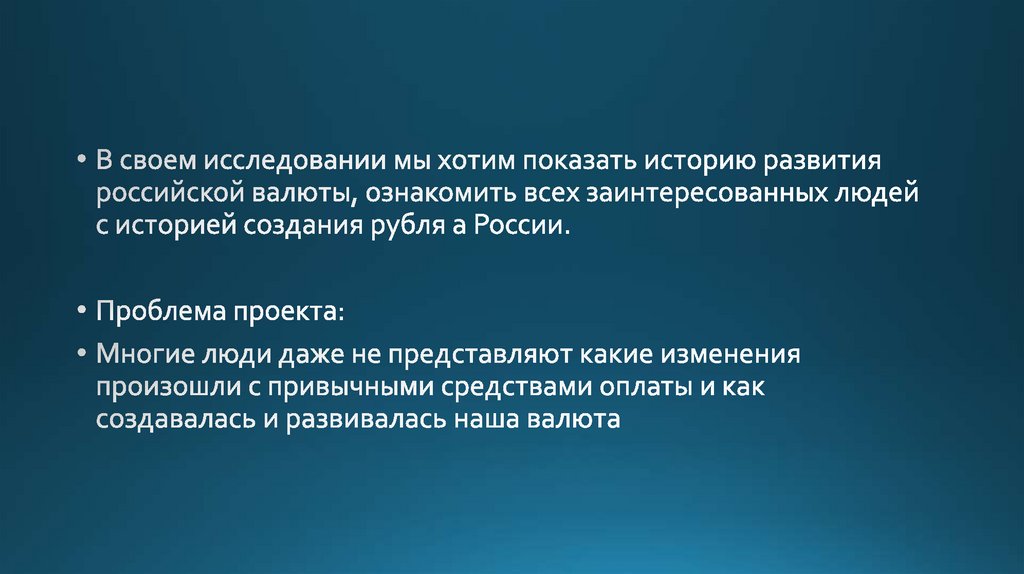 • В своем исследовании мы хотим показать историю развития российской валюты, ознакомить всех заинтересованных людей с историей создания рубля а России.

• Проблема проекта:

• Многие люди даже не представляют какие изменения произошли с привычными средствами оплаты и как создавалась и развивалась наша валюта